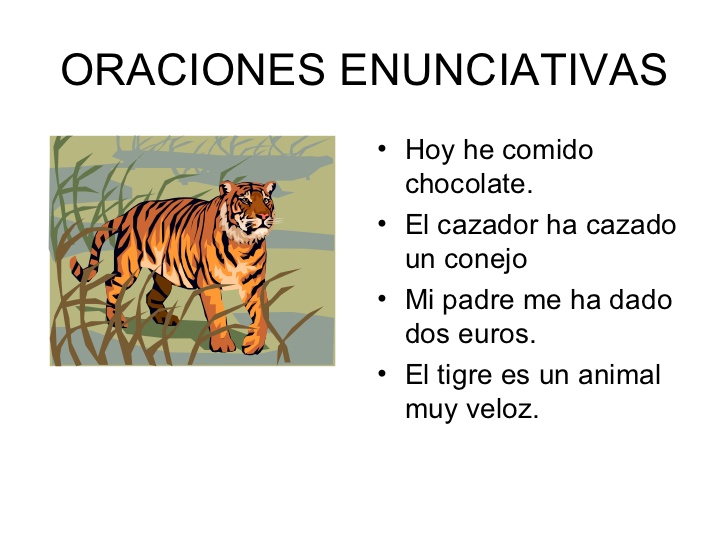 ORACIONES ENUNCIATIVAS

• Hoy he comido chocolate.
• El cazador ha cazado un conejo
• Mi padre me ha dado dos euros.
• El tigre es un animal muy veloz.